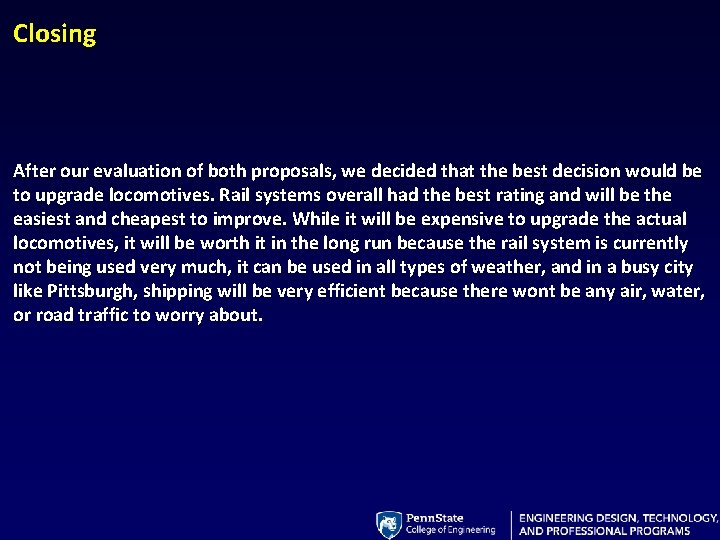 Closing

After our evaluation of both proposals, we decided that the best decision would be to upgrade locomotives. Rail systems overall had the best rating and will be the easiest and cheapest to improve. While it will be expensive to upgrade the actual locomotives, it will be worth it in the long run because the rail system is currently not being used very much, it can be used in all types of weather, and in a busy city like Pittsburgh, shipping will be very efficient because there wont be any air, water, or road traffic to worry about.

PennState
College of Engineering

ENGINEERING DESIGN, TECHNOLOGY, AND PROFESSIONAL PROGRAMS